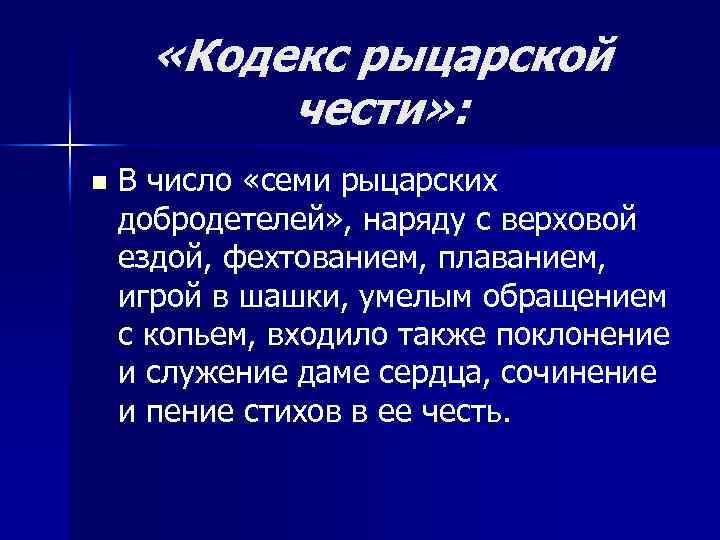 «Кодекс рыцарской чести»:

В число «семи рыцарских добродетелей», наряду с верховой ездой, фехтованием, плаванием, игрой в шашки, умелым обращением с копьем, входило также поклонение и служение даме сердца, сочинение и пение стихов в ее честь.